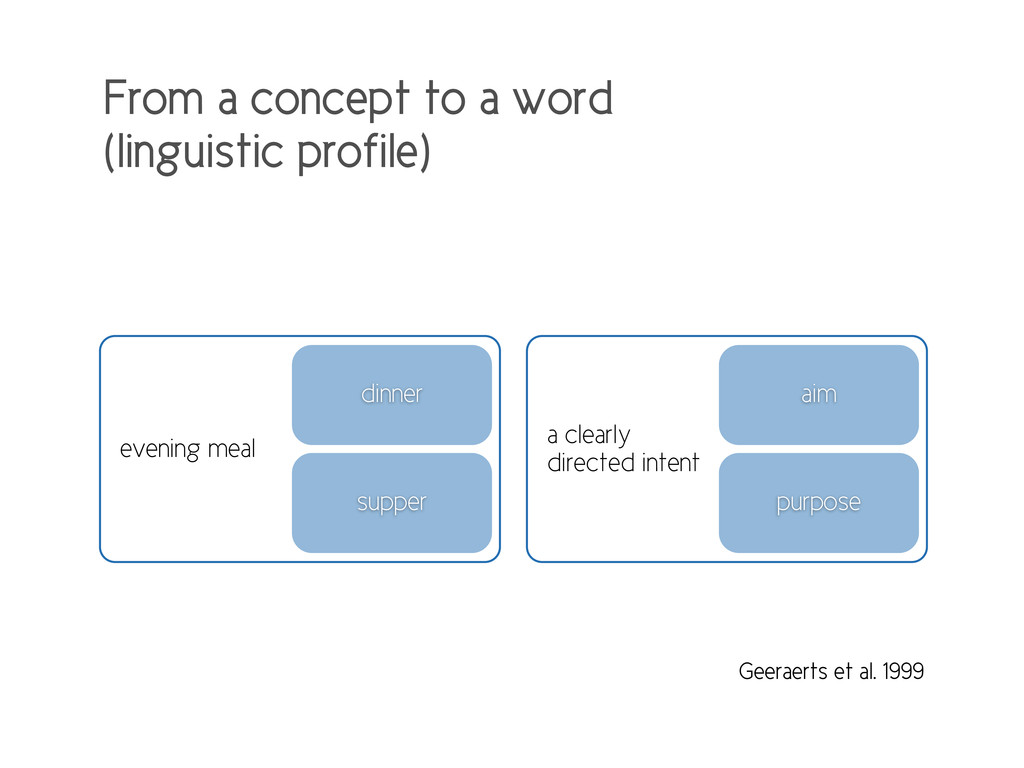 From a concept to a word
(linguistic profile)

evening meal

dinner

supper

a clearly directed intent

aim

purpose

Geeraerts et al. 1999